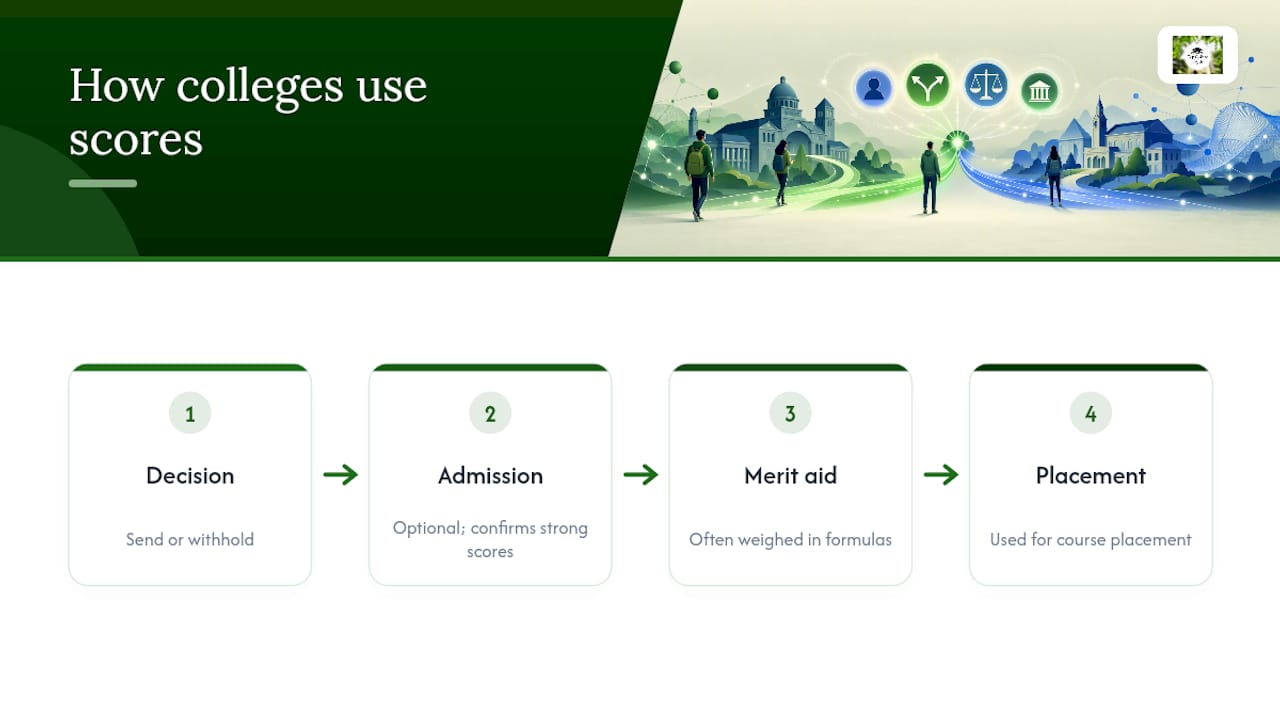 How colleges use scores

1

Decision

Send or withhold

2

Admission

Optional; confirms strong scores

3

Merit aid

Often weighed in formulas

4

Placement

Used for course placement